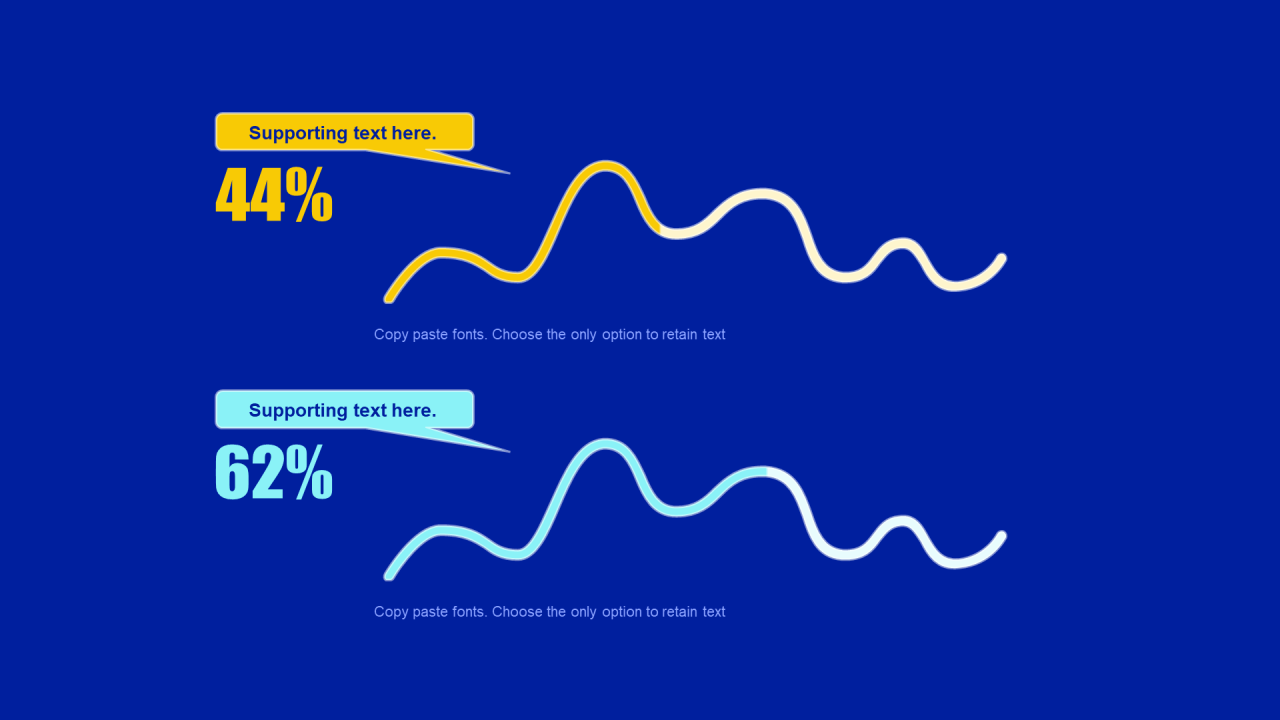 Supporting text here.

44%

Copy paste fonts. Choose the only option to retain text

Supporting text here.

62%

Copy paste fonts. Choose the only option to retain text